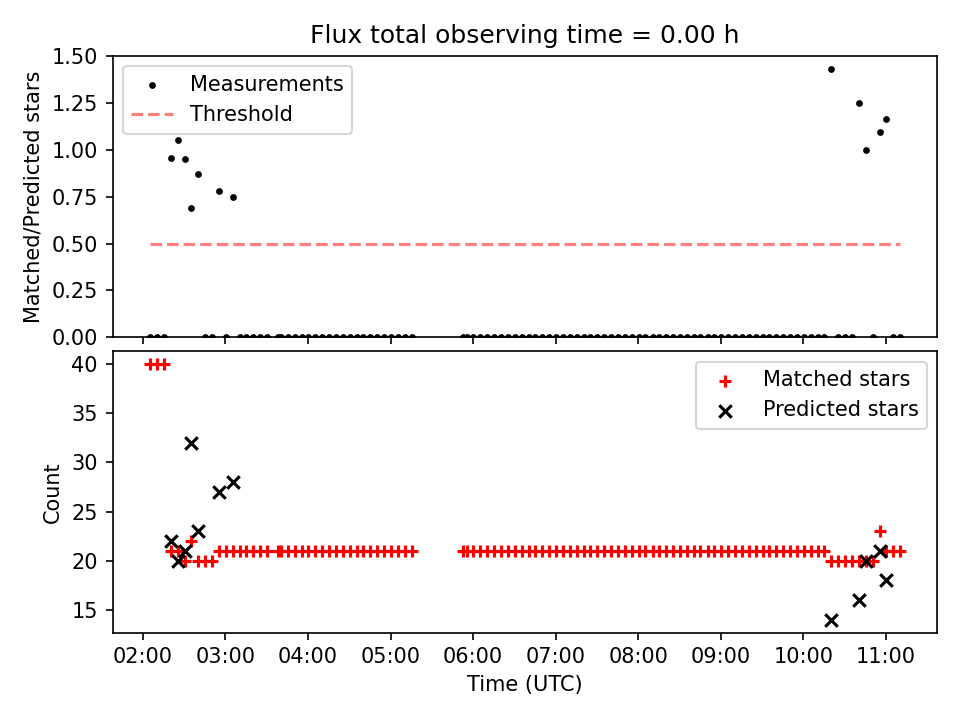 Flux total observing time = 0.00 h

Measurements
Threshold

Matched/Predicted stars

1.50
1.25
1.00
0.75
0.50
0.25
0.00

Matched stars
Predicted stars

Count

40
35
30
25
20
15

02:00 03:00 04:00 05:00 06:00 07:00 08:00 09:00 10:00 11:00

Time (UTC)